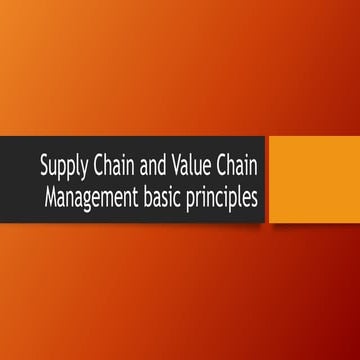 Supply Chain and Value Chain Management basic principles